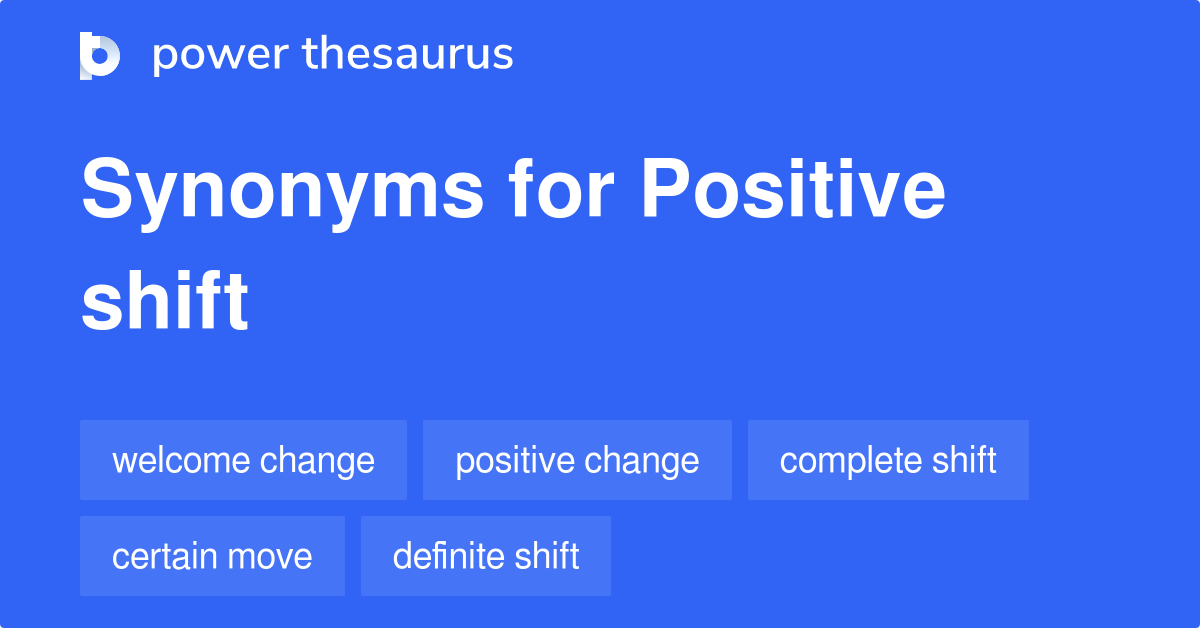 power thesaurus

Synonyms for Positive shift

welcome change
positive change
complete shift
certain move
definite shift